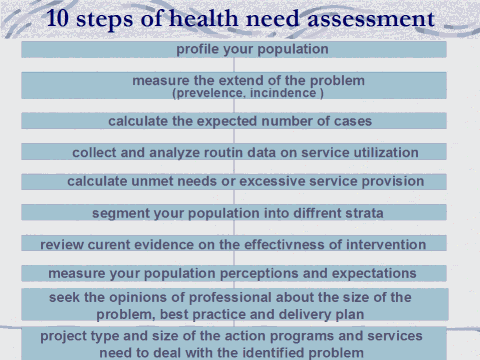 10 steps of health need assessment

profile your population

measure the extend of the problem
(prevelence, incindence )

calculate the expected number of cases

collect and analyze routin data on service utilization

calculate unmet needs or excessive service provision

segment your population into diffrent strata

review curent evidence on the effectivness of intervention

measure your population perceptions and expectations

seek the opinions of professional about the size of the problem, best practice and delivery plan

project type and size of the action programs and services need to deal with the identified problem